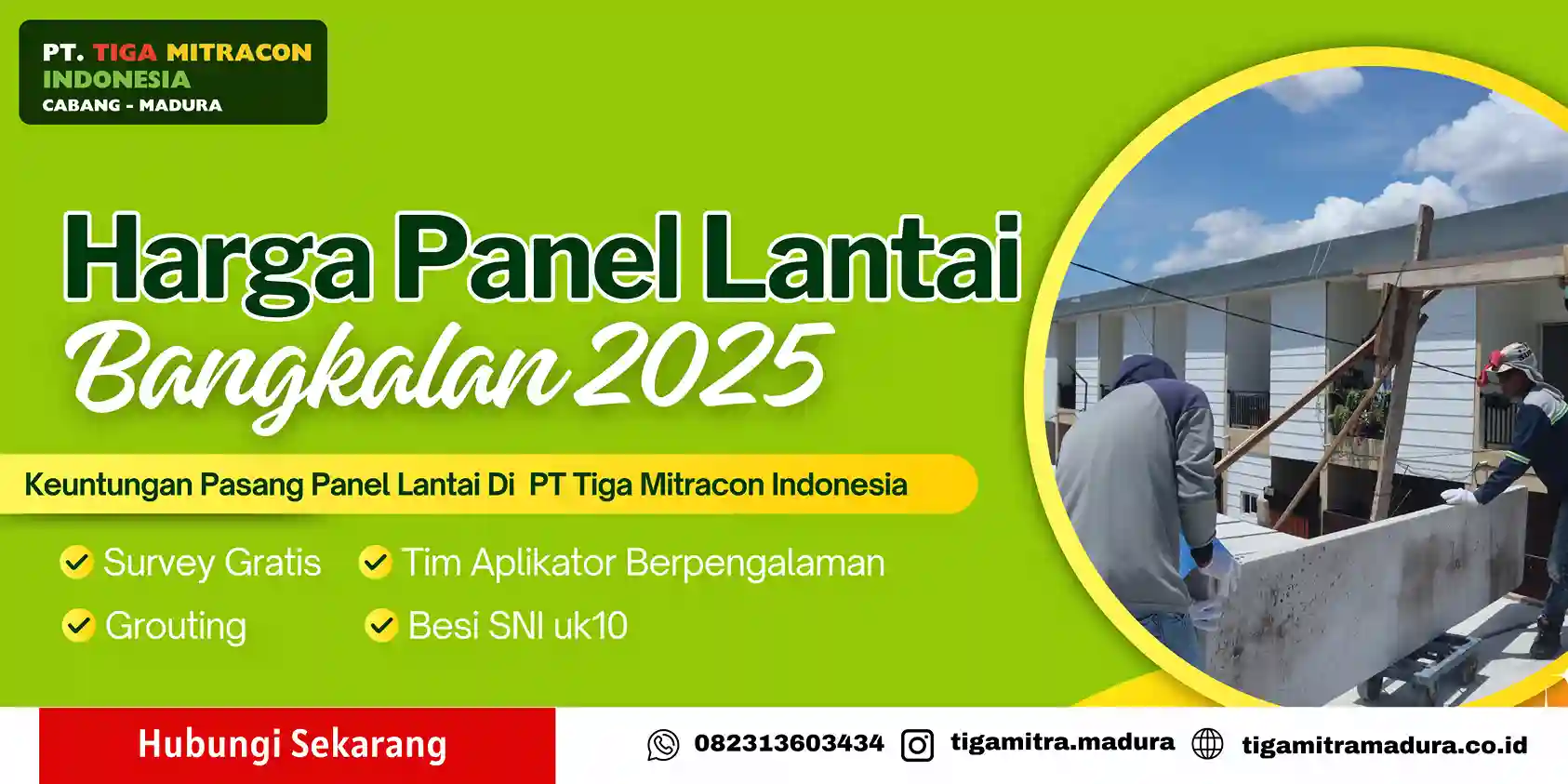 PT. TIGA MITRACON INDONESIA
CABANG - MADURA

Harga Panel Lantai
Bangkalan 2025

Keuntungan Pasang Panel Lantai Di PT Tiga Mitracon Indonesia

Survey Gratis
Tim Aplikator Berpengalaman
Grouting
Besi SNI uk10

Hubungi Sekarang

082313603434
tigamitra.madura
tigamitramadura.co.id